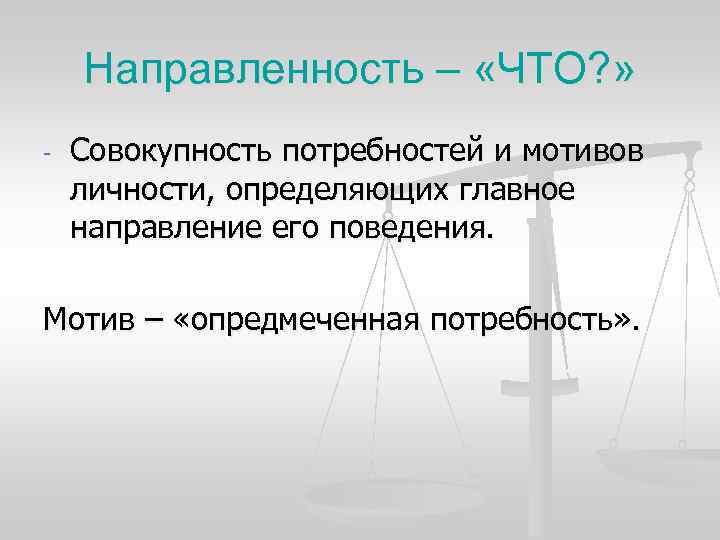 Направленность – «ЧТО?»

- Совокупность потребностей и мотивов личности, определяющих главное направление его поведения.

Мотив – «опредмеченная потребность».